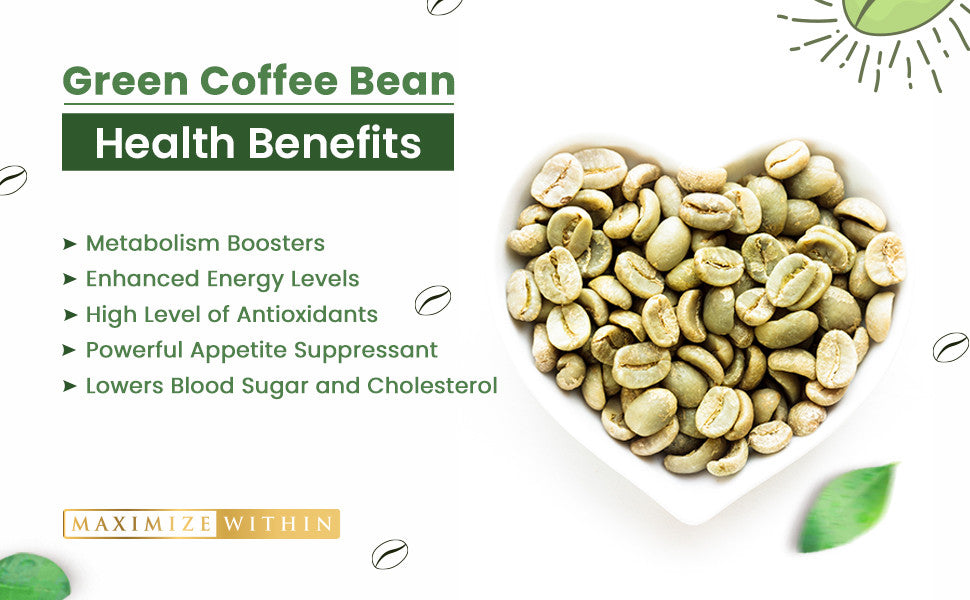 Green Coffee Bean

Health Benefits

➤ Metabolism Boosters
➤ Enhanced Energy Levels
➤ High Level of Antioxidants
➤ Powerful Appetite Suppressant
➤ Lowers Blood Sugar and Cholesterol

MAXIMIZE WITHIN